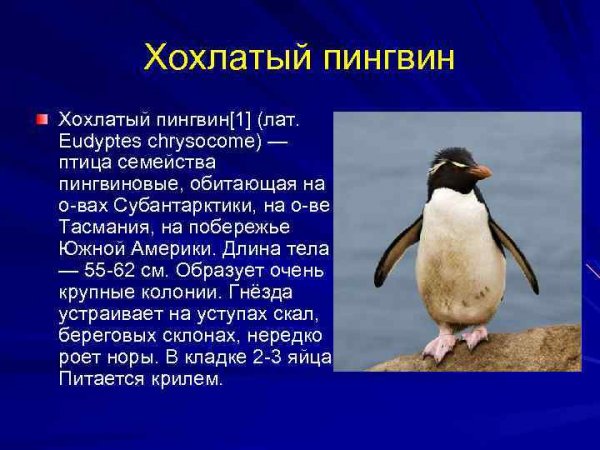 Хохлатый пингвин

Хохлатый пингвин[1] (лат. Eudyptes chrysocome) — птица семейства пингвиновые, обитающая на о-вах Субантарктики, на о-ве Тасмания, на побережье Южной Америки. Длина тела — 55-62 см. Образует очень крупные колонии. Гнёзда устраивает на уступах скал, береговых склонах, нередко роет норы. В кладке 2-3 яйца Питается крилем.